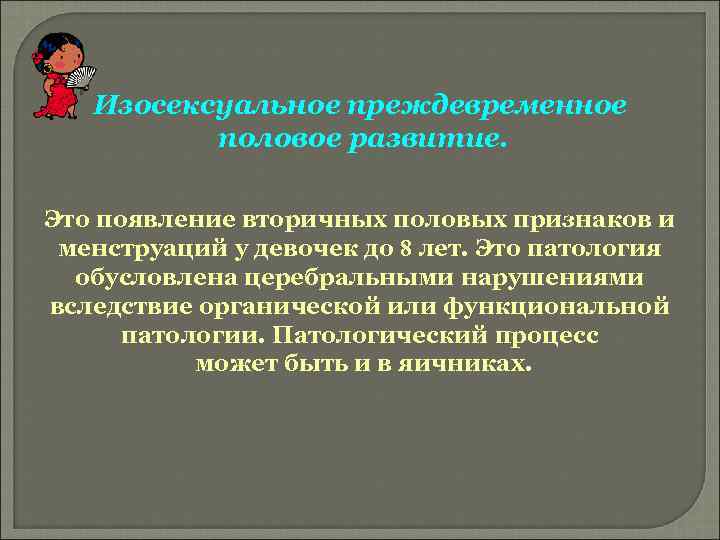 Изосексуальное преждевременное половое развитие.

Это появление вторичных половых признаков и менструаций у девочек до 8 лет. Это патология обусловлена церебральными нарушениями вследствие органической или функциональной патологии. Патологический процесс может быть и в яичниках.